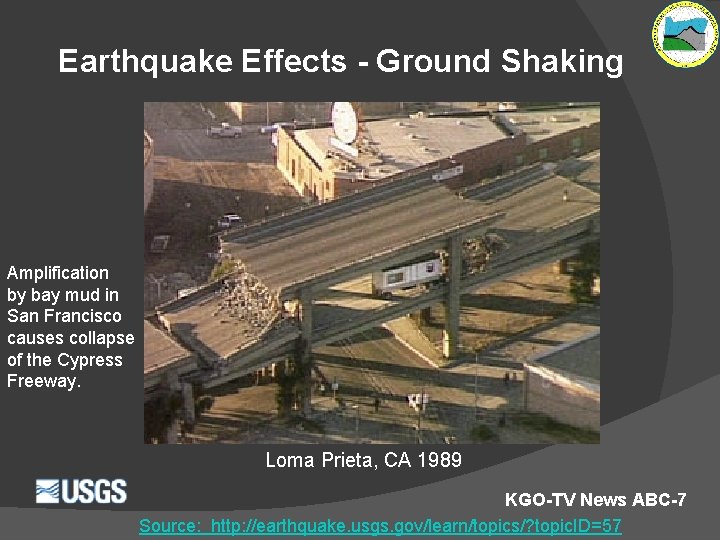 Earthquake Effects - Ground Shaking

Amplification by bay mud in San Francisco causes collapse of the Cypress Freeway.

Loma Prieta, CA 1989

USGS

KGO-TV News ABC-7

Source: http://earthquake.usgs.gov/learn/topics/?topicID=57